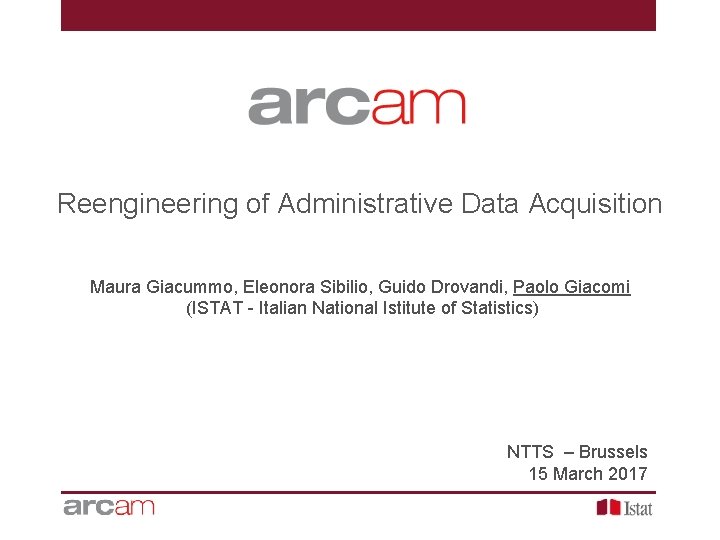 arcam

Reengineering of Administrative Data Acquisition

Maura Giacummo, Eleonora Sibilio, Guido Drovandi, Paolo Giacomi
(ISTAT - Italian National Istitute of Statistics)

NTTS – Brussels
15 March 2017

arcam

Istat